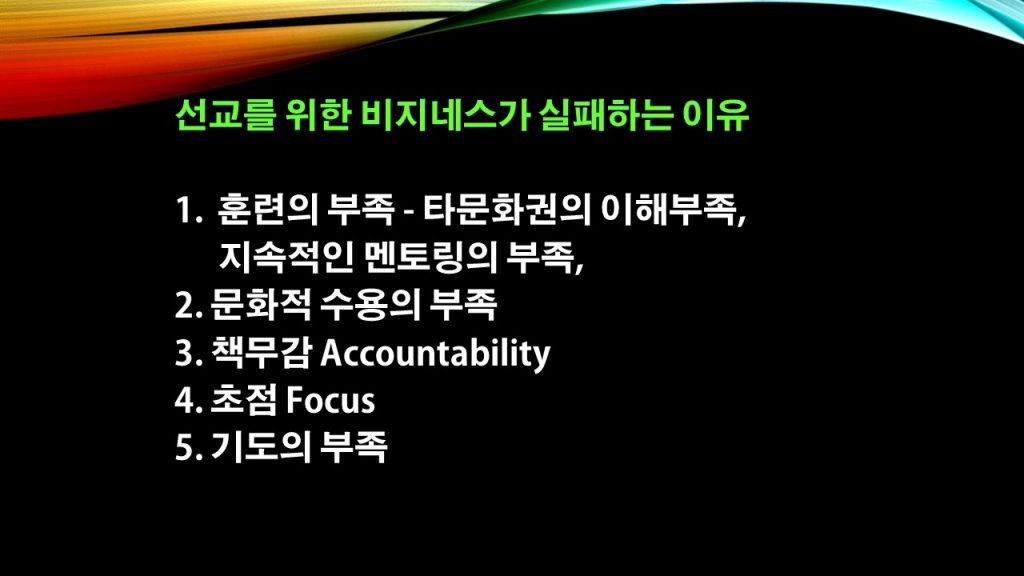 선교를 위한 비지네스가 실패하는 이유

1. 훈련의 부족 - 타문화권의 이해부족, 지속적인 멘토링의 부족,
2. 문화적 수용의 부족
3. 책무감 Accountability
4. 초점 Focus
5. 기도의 부족